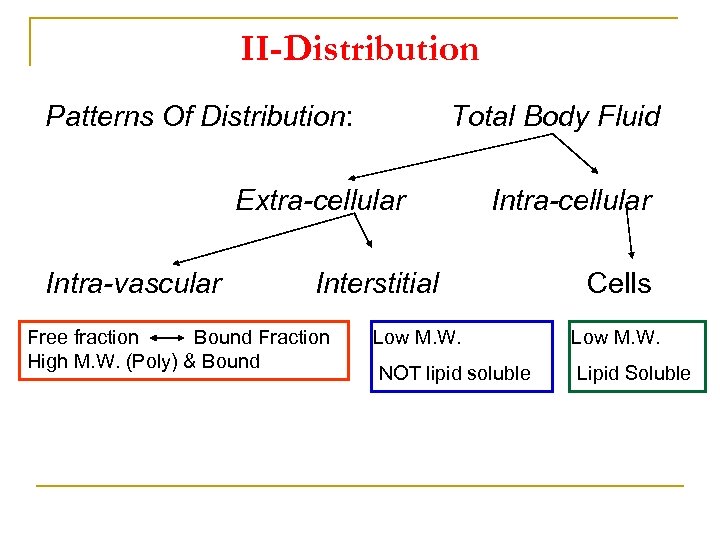 II-Distribution

Patterns Of Distribution: Total Body Fluid

Extra-cellular Intra-cellular

Intra-vascular Interstitial Cells

Free fraction $\longleftrightarrow$ Bound Fraction
High M.W. (Poly) & Bound

Low M.W.
NOT lipid soluble

Low M.W.
Lipid Soluble